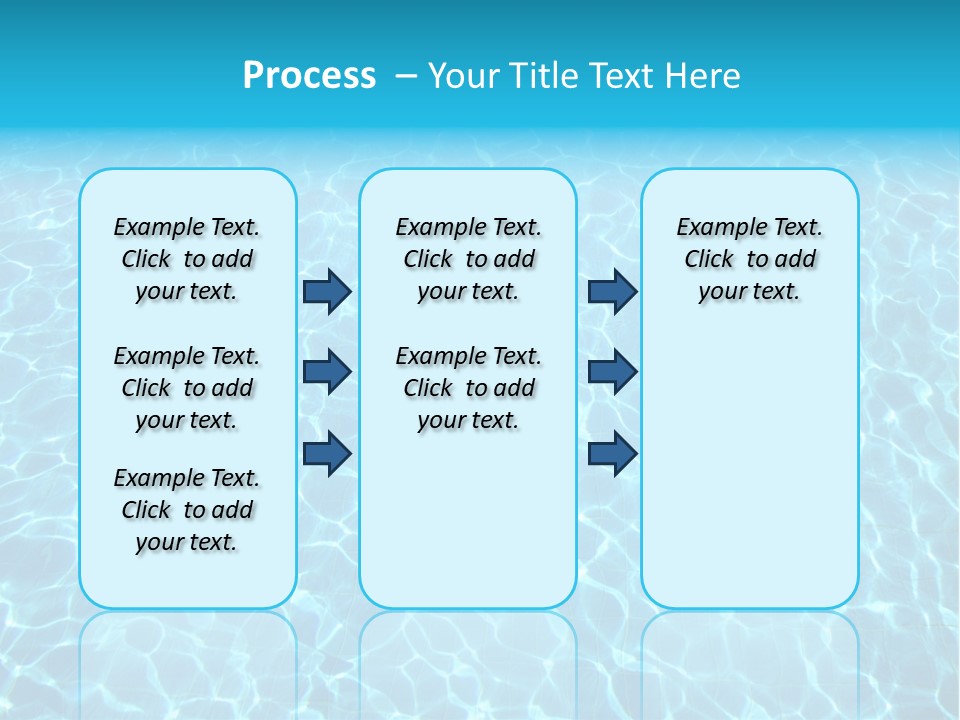 Process – Your Title Text Here

Example Text. Click to add your text.

Example Text. Click to add your text.

Example Text. Click to add your text.

Example Text. Click to add your text.

Example Text. Click to add your text.

Example Text. Click to add your text.